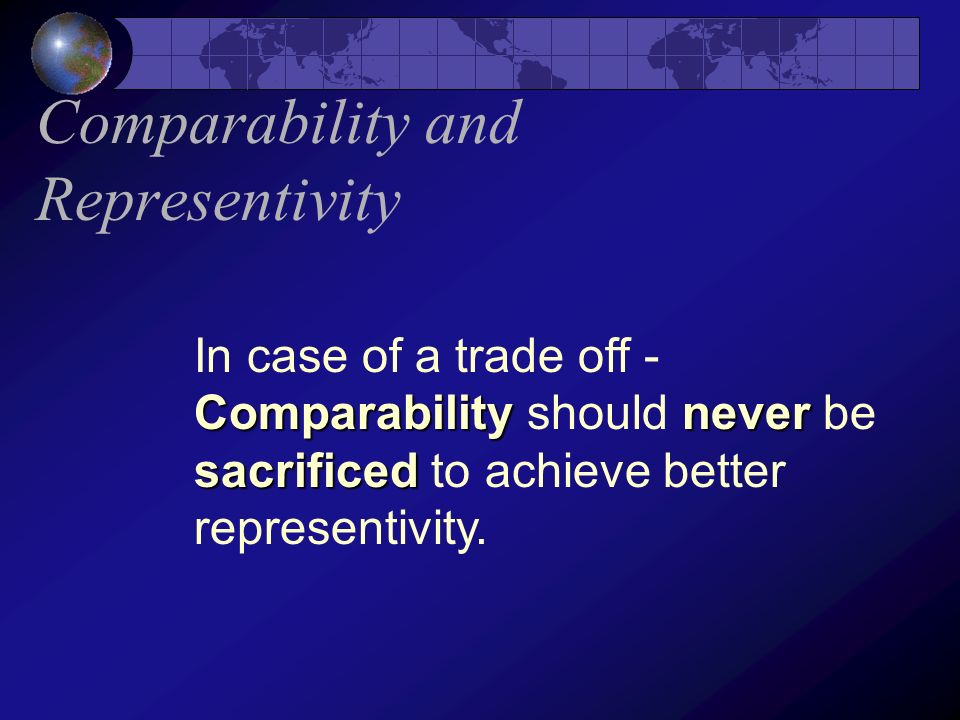 Comparability and Representivity

In case of a trade off - Comparability should never be sacrificed to achieve better representivity.